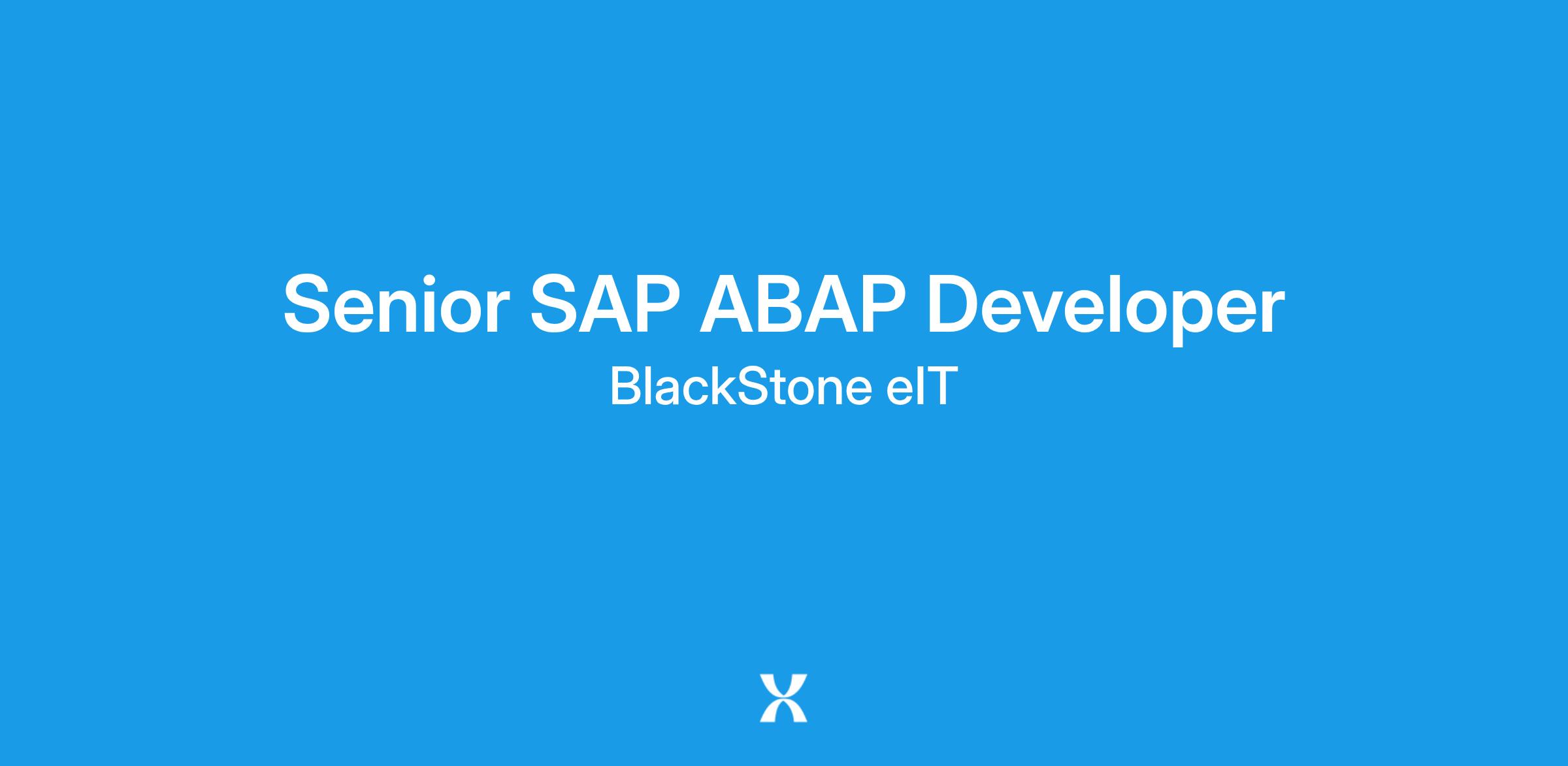 Senior SAP ABAP Developer

BlackStone eIT